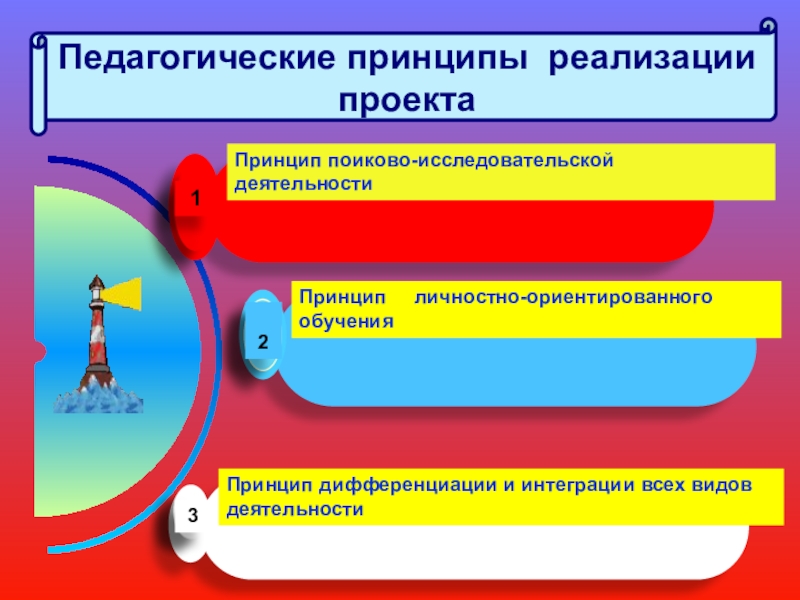 Педагогические принципы реализации проекта

1

Принцип поиково-исследовательской деятельности

2

Принцип личностно-ориентированного обучения

3

Принцип дифференциации и интеграции всех видов деятельности